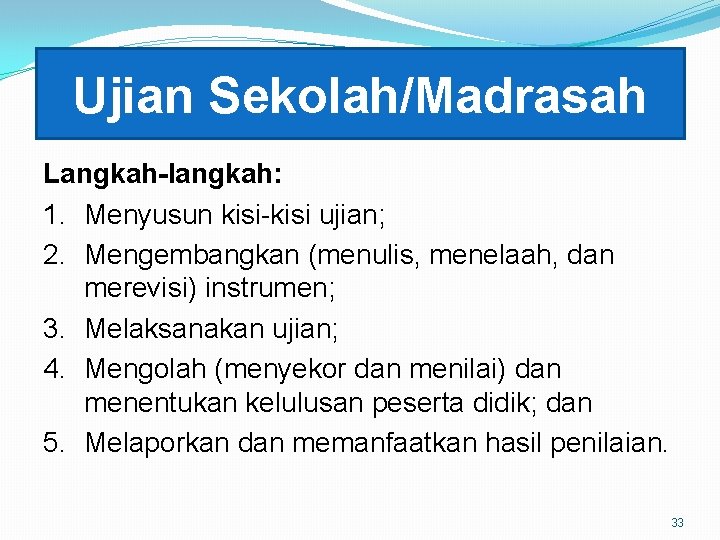 Ujian Sekolah/Madrasah

Langkah-langkah:
1. Menyusun kisi-kisi ujian;
2. Mengembangkan (menulis, menelaah, dan merevisi) instrumen;
3. Melaksanakan ujian;
4. Mengolah (menyekor dan menilai) dan menentukan kelulusan peserta didik; dan
5. Melaporkan dan memanfaatkan hasil penilaian.

33